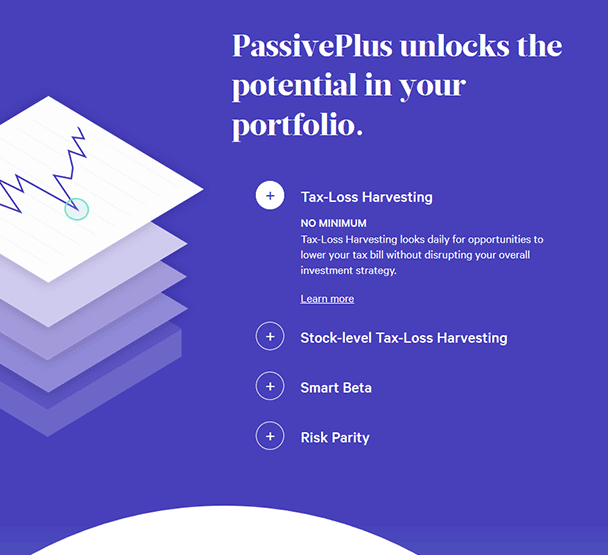 PassivePlus unlocks the potential in your portfolio.

+ Tax-Loss Harvesting

NO MINIMUM
Tax-Loss Harvesting looks daily for opportunities to lower your tax bill without disrupting your overall investment strategy.

Learn more

+ Stock-level Tax-Loss Harvesting

+ Smart Beta

+ Risk Parity